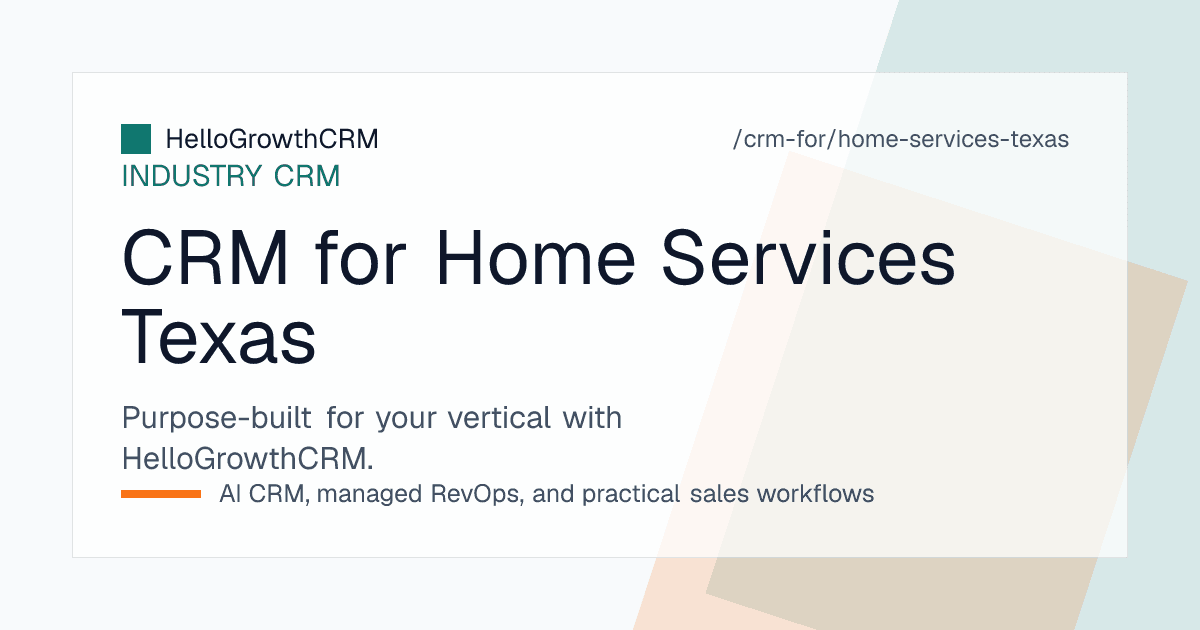 HelloGrowthCRM

/crm-for/home-services-texas

INDUSTRY CRM

CRM for Home Services Texas

Purpose-built for your vertical with HelloGrowthCRM.

AI CRM, managed RevOps, and practical sales workflows